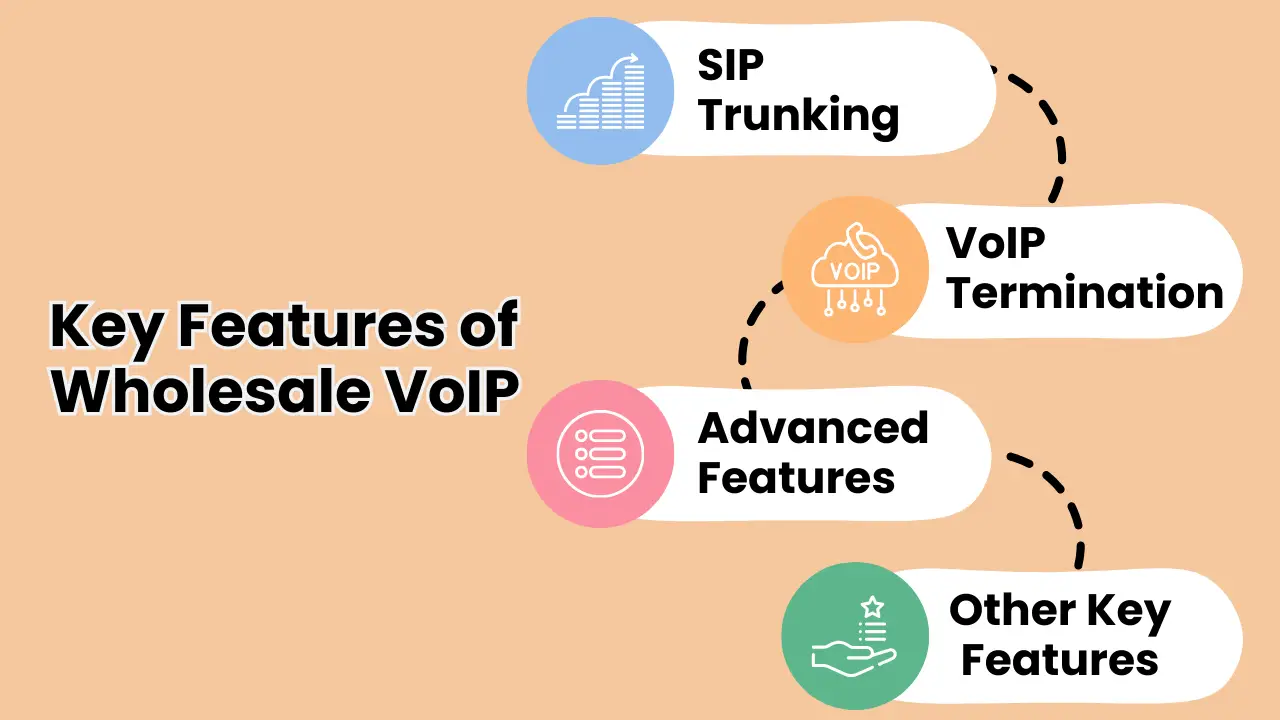 Key Features of Wholesale VoIP

SIP Trunking

VOIP

VoIP Termination

Advanced Features

Other Key Features